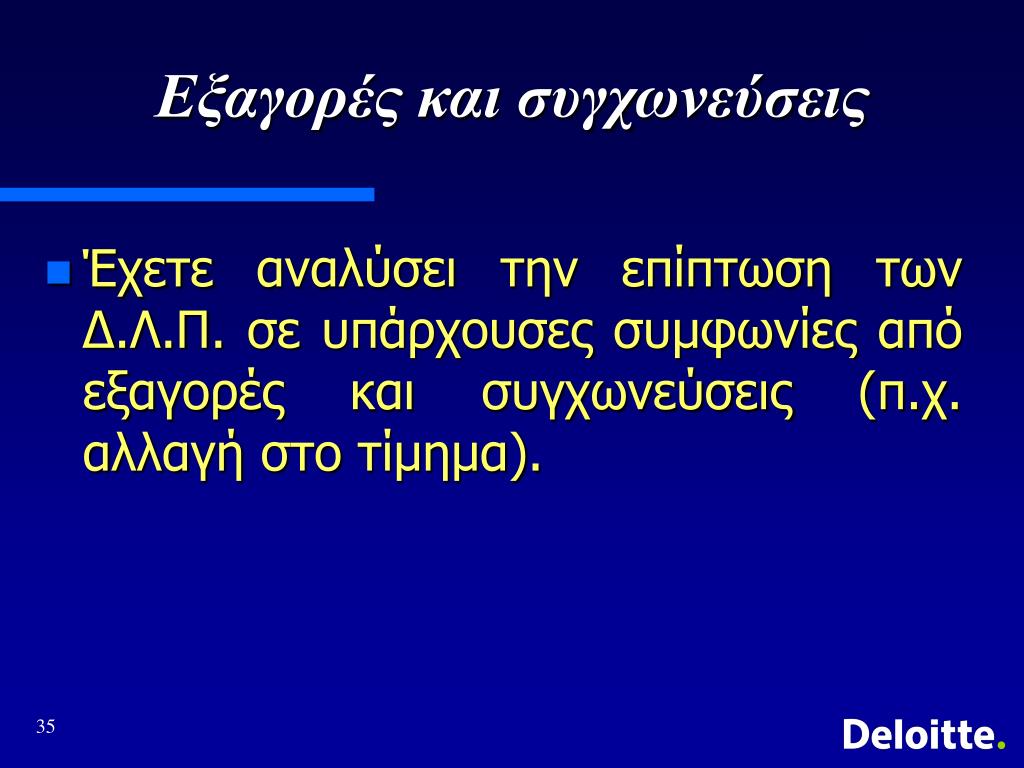 Εξαγορές και συγχωνεύσεις

Έχετε αναλύσει την επίπτωση των Δ.Λ.Π. σε υπάρχουσες συμφωνίες από εξαγορές και συγχωνεύσεις (π.χ. αλλαγή στο τίμημα).

35

Deloitte.